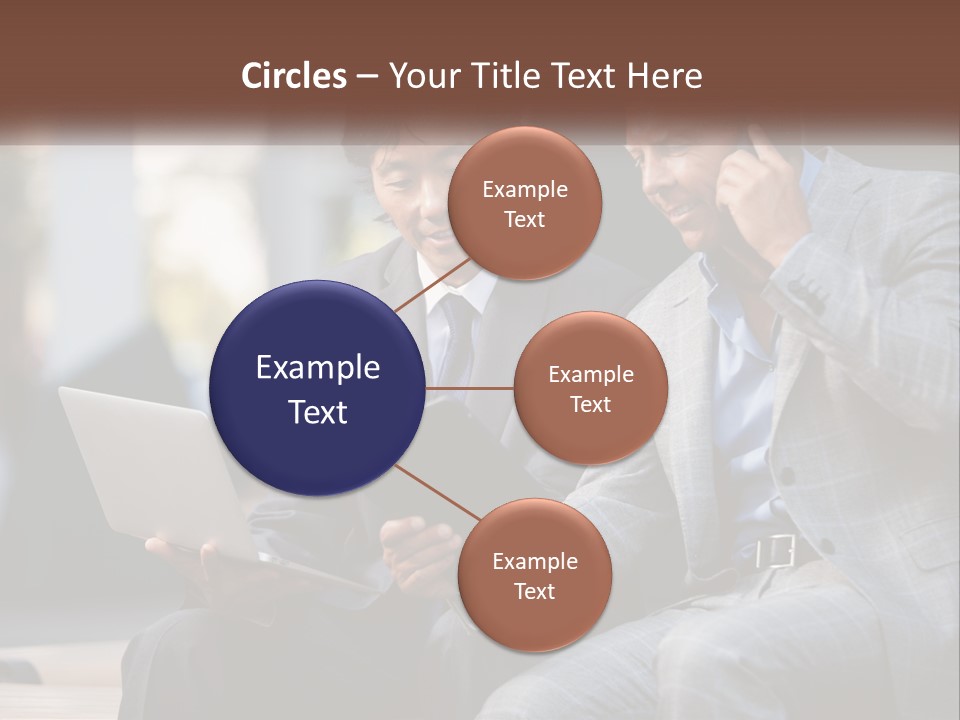 Circles – Your Title Text Here

Example Text

Example Text

Example Text

Example Text